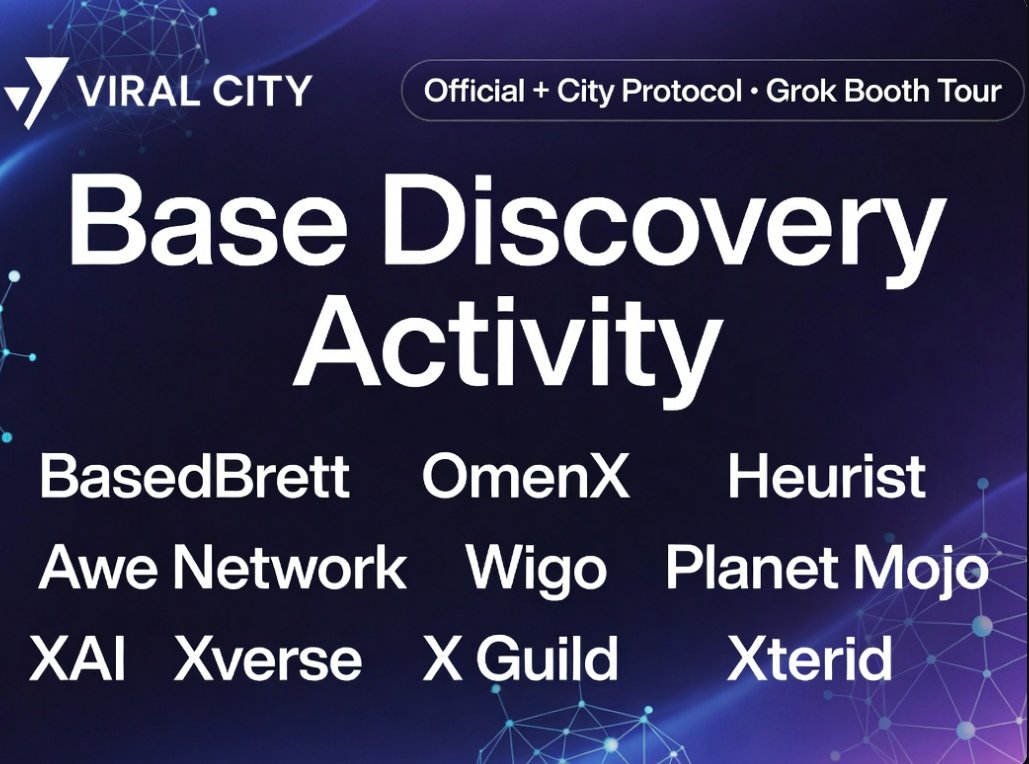 VIRAL CITY

Official + City Protocol · Grok Booth Tour

Base Discovery Activity

BasedBrett OmenX Heurist
Awe Network Wigo Planet Mojo
XAI Xverse X Guild Xterid